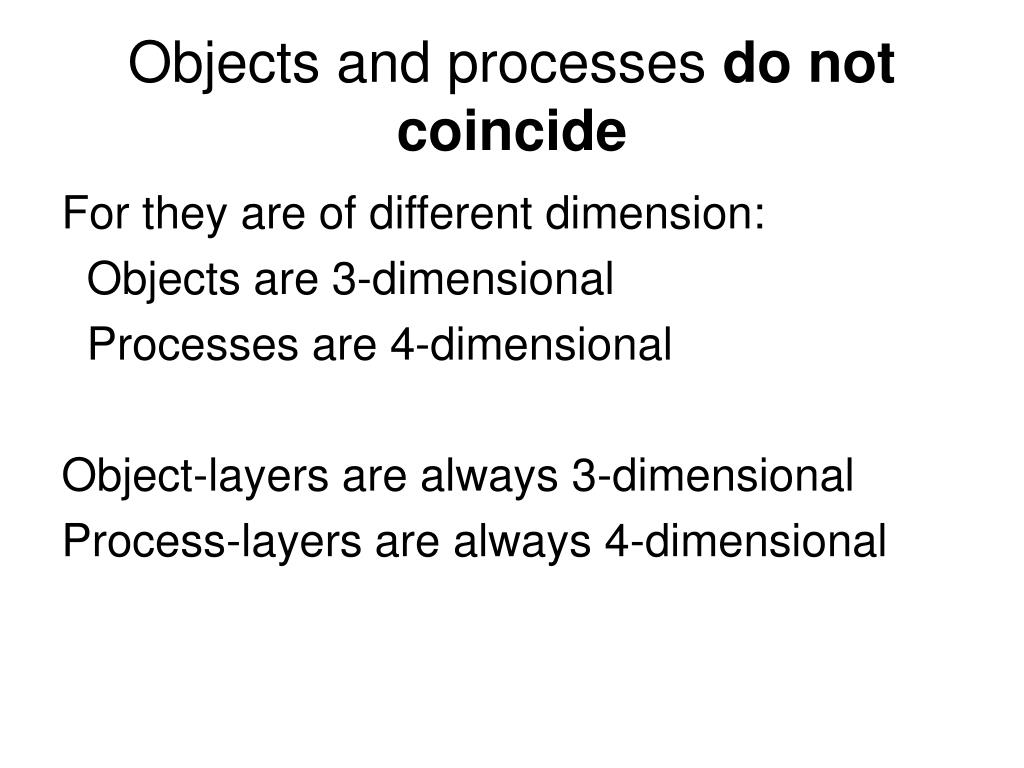 Objects and processes do not coincide

For they are of different dimension:
Objects are 3-dimensional
Processes are 4-dimensional

Object-layers are always 3-dimensional
Process-layers are always 4-dimensional